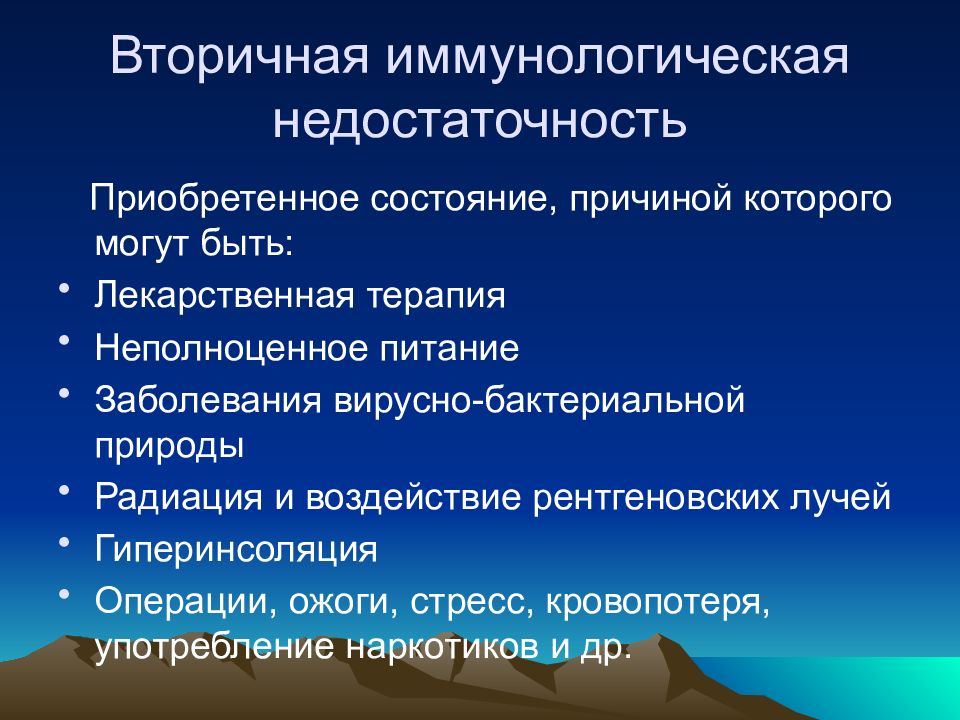 Вторичная иммунологическая недостаточность

Приобретенное состояние, причиной которого могут быть:

• Лекарственная терапия
• Неполноценное питание
• Заболевания вирусно-бактериальной природы
• Радиация и воздействие рентгеновских лучей
• Гиперинсоляция
• Операции, ожоги, стресс, кровопотеря, употребление наркотиков и др.